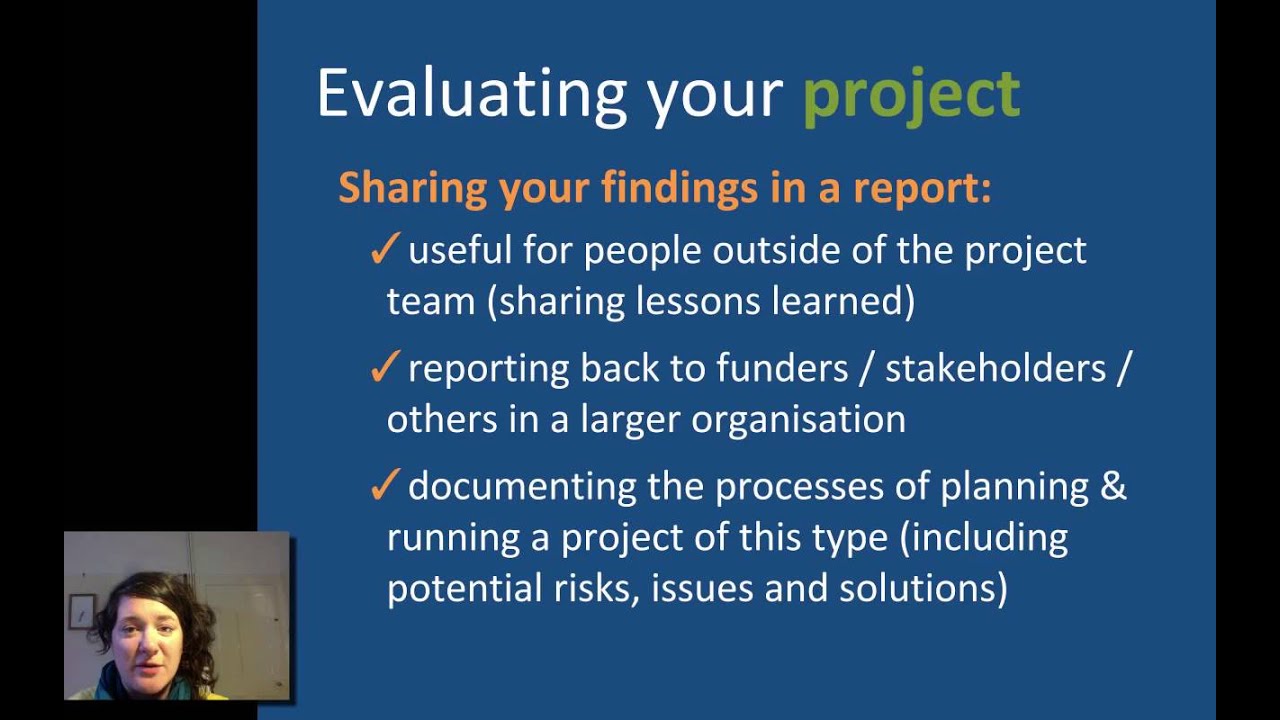 Evaluating your project

Sharing your findings in a report:

✓ useful for people outside of the project team (sharing lessons learned)

✓ reporting back to funders / stakeholders / others in a larger organisation

✓ documenting the processes of planning & running a project of this type (including potential risks, issues and solutions)